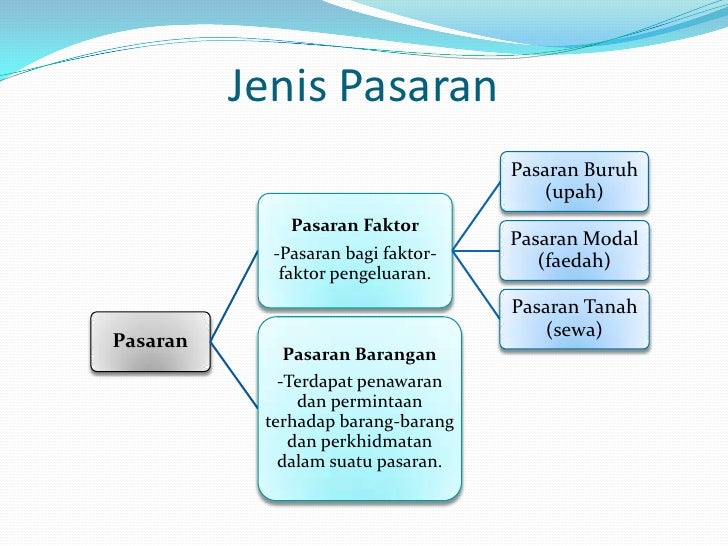 Jenis Pasaran

Pasaran

Pasaran Faktor
-Pasaran bagi faktor-faktor pengeluaran.

Pasaran Buruh (upah)

Pasaran Modal (faedah)

Pasaran Tanah (sewa)

Pasaran Barangan
-Terdapat penawaran dan permintaan terhadap barang-barang dan perkhidmatan dalam suatu pasaran.